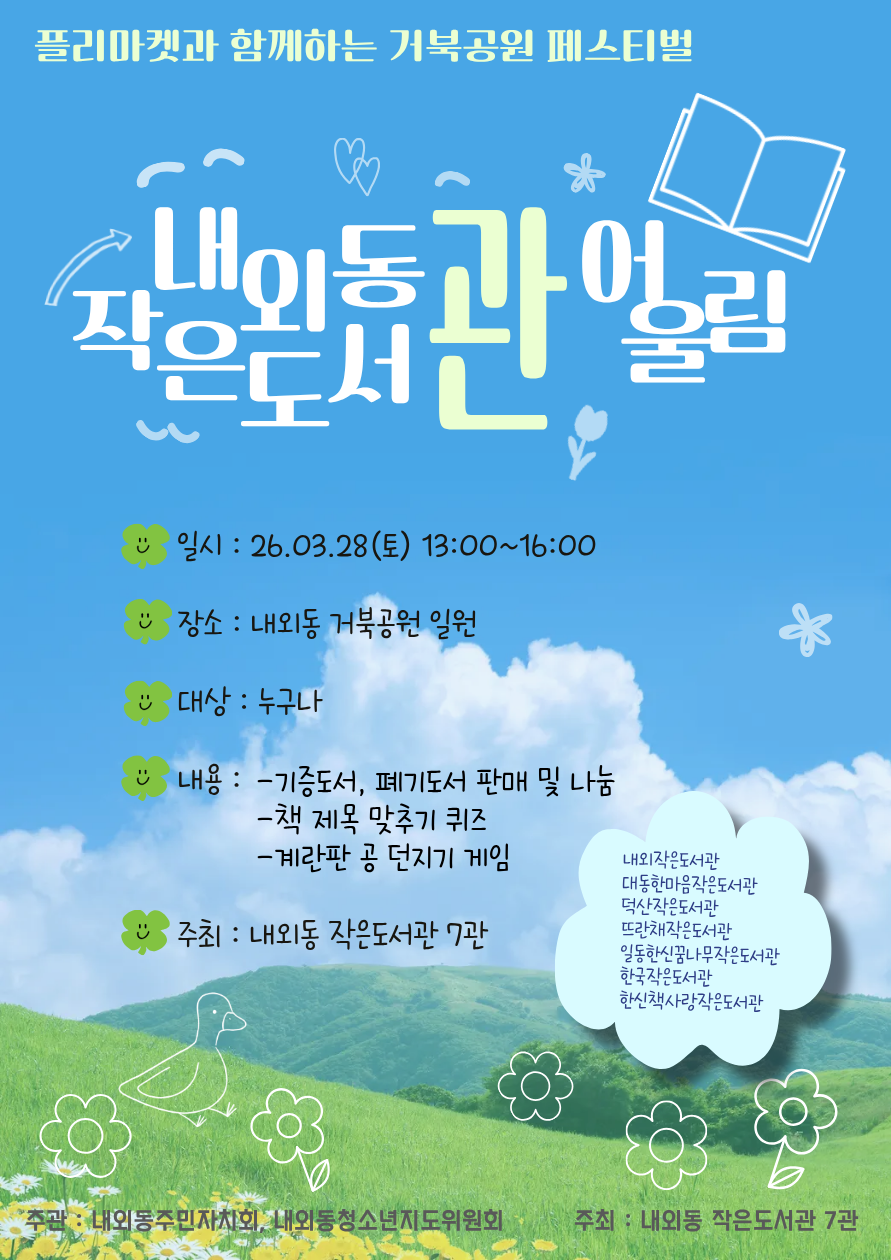 플리마켓과 함께하는 거북공원 페스티벌

내외동 작은도서관 어울림

일시 : 26.03.28(토) 13:00~16:00

장소 : 내외동 거북공원 일원

대상 : 누구나

내용 : -기증도서, 폐기도서 판매 및 나눔
-책 제목 맞추기 퀴즈
-계란판 공 던지기 게임

주최 : 내외동 작은도서관 7관

내외작은도서관
대동한마음작은도서관
덕산작은도서관
뜨란채작은도서관
일동한신꿈나무작은도서관
한국작은도서관
한신책사랑작은도서관

주관 : 내외동주민자치회, 내외동청소년지도위원회

주최 : 내외동 작은도서관 7관